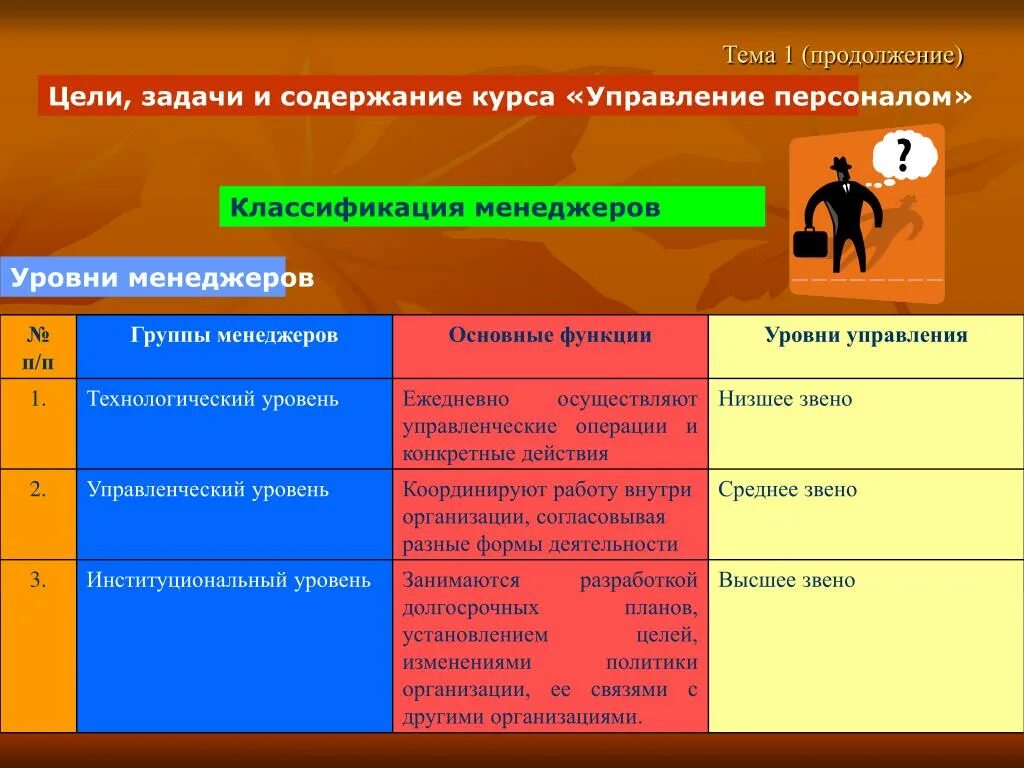 Тема 1 (продолжение)

Цели, задачи и содержание курса «Управление персоналом»

?

Классификация менеджеров

Уровни менеджеров

| № п/п | Группы менеджеров | Основные функции | Уровни управления |
|---|---|---|---|
| 1. | Технологический уровень | Ежедневно осуществляют управленческие операции и конкретные действия | Низшее звено |
| 2. | Управленческий уровень | Координируют работу внутри организации, согласовывая разные формы деятельности | Среднее звено |
| 3. | Институциональный уровень | Занимаются разработкой долгосрочных планов, установлением целей, изменениями политики организации, ее связями с другими организациями. | Высшее звено |